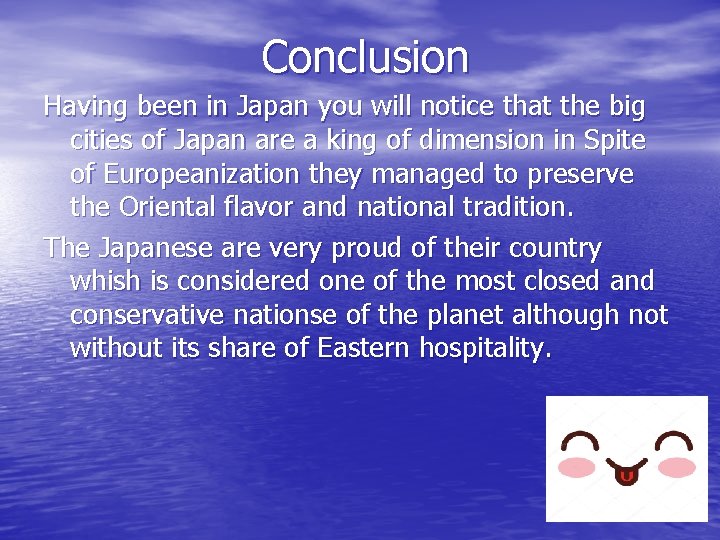 Conclusion

Having been in Japan you will notice that the big cities of Japan are a king of dimension in Spite of Europeanization they managed to preserve the Oriental flavor and national tradition.

The Japanese are very proud of their country whish is considered one of the most closed and conservative nationse of the planet although not without its share of Eastern hospitality.